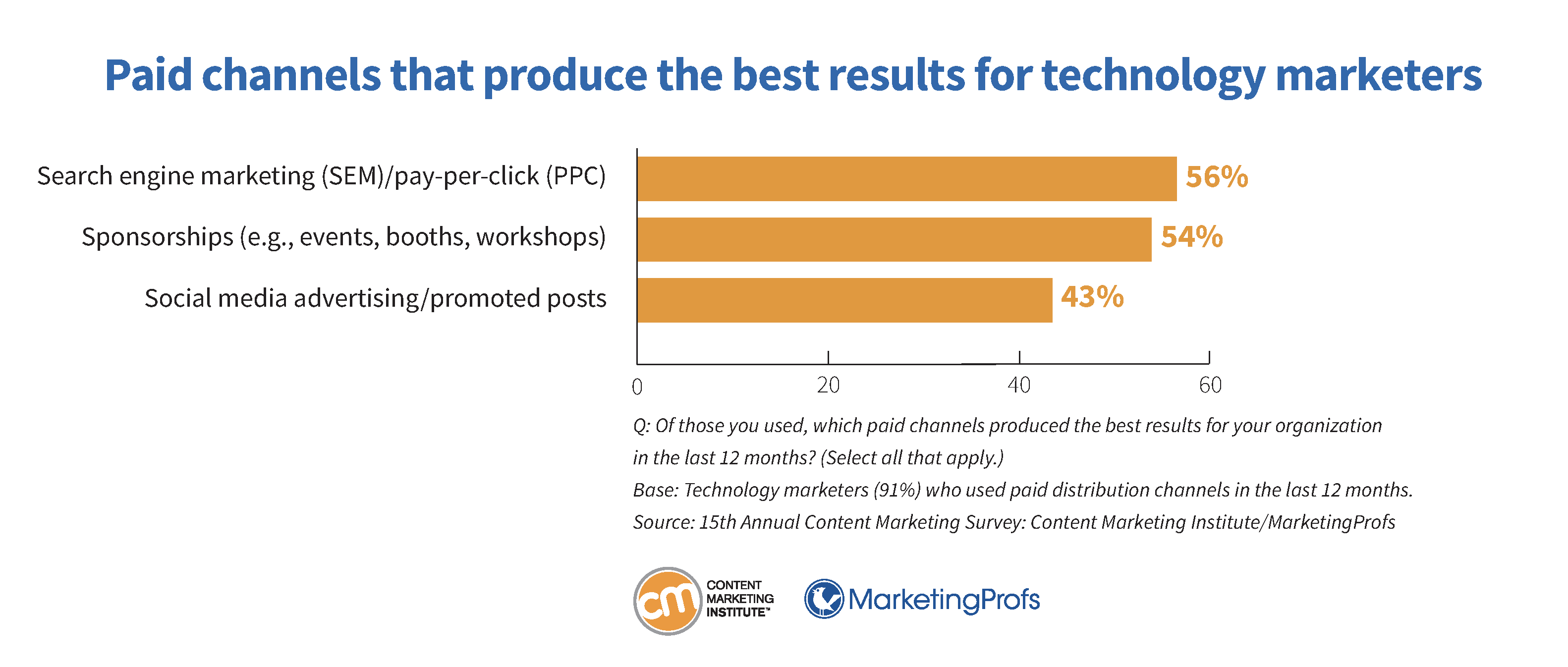 Paid channels that produce the best results for technology marketers

Search engine marketing (SEM)/pay-per-click (PPC) 56%
Sponsorships (e.g., events, booths, workshops) 54%
Social media advertising/promoted posts 43%

0 20 40 60

Q: Of those you used, which paid channels produced the best results for your organization in the last 12 months? (Select all that apply.)
Base: Technology marketers (91%) who used paid distribution channels in the last 12 months.
Source: 15th Annual Content Marketing Survey: Content Marketing Institute/MarketingProfs

cm CONTENT MARKETING INSTITUTE™ MarketingProfs